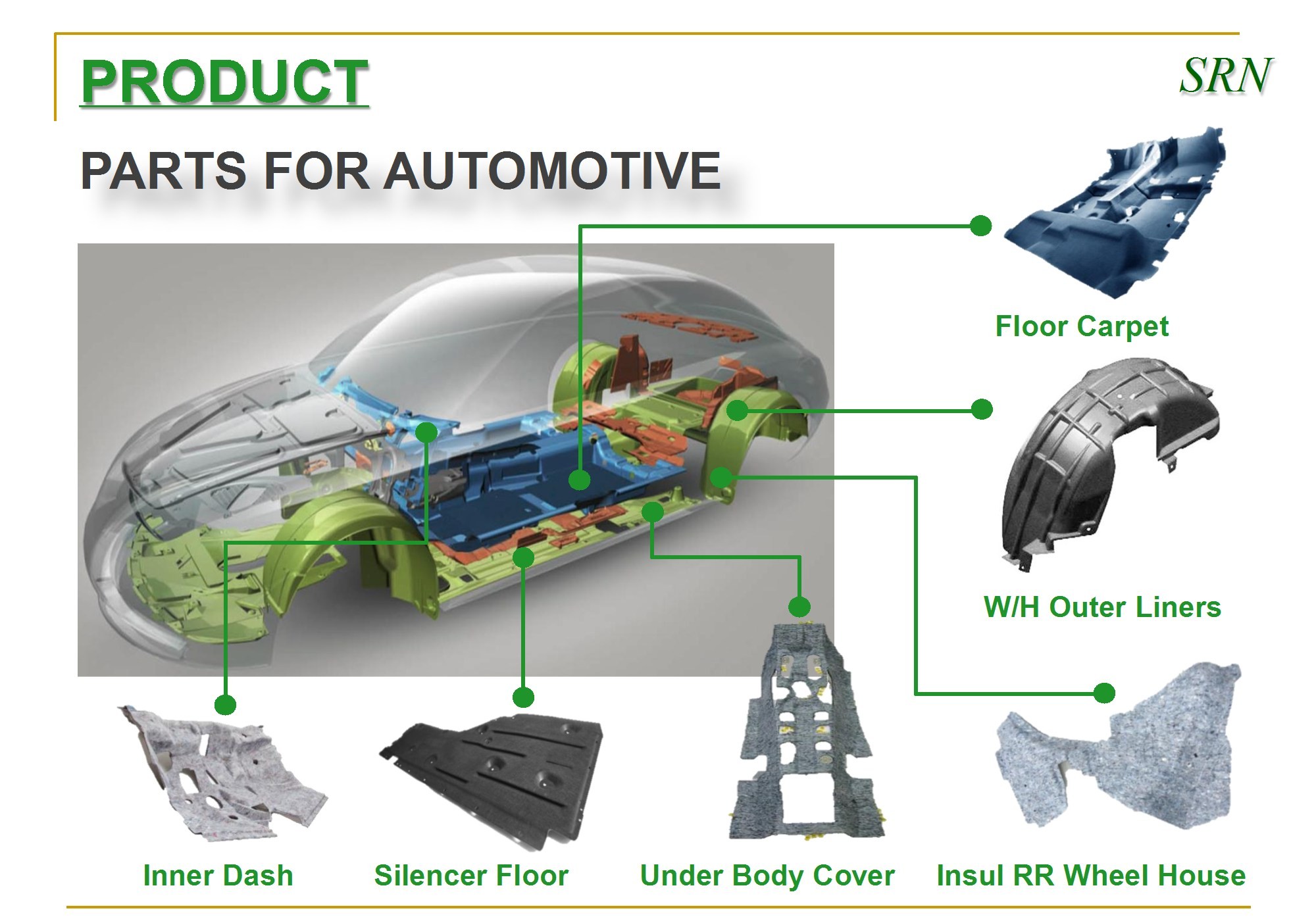 PRODUCT

SRN

PARTS FOR AUTOMOTIVE

Floor Carpet

W/H Outer Liners

Inner Dash

Silencer Floor

Under Body Cover

Insul RR Wheel House